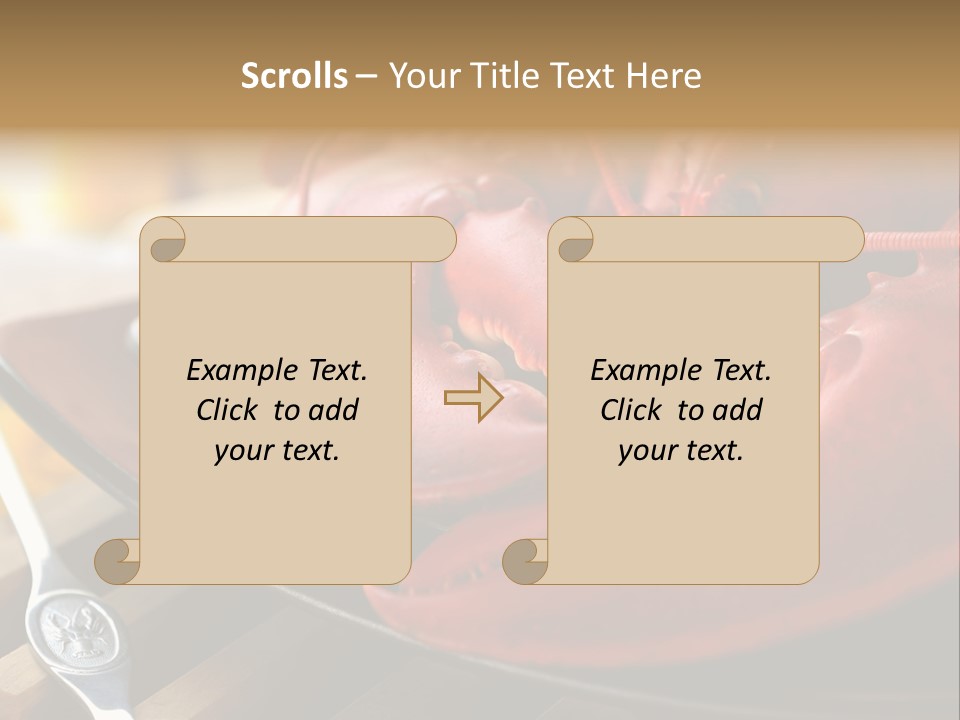 Scrolls – Your Title Text Here

Example Text. Click to add your text.

Example Text. Click to add your text.